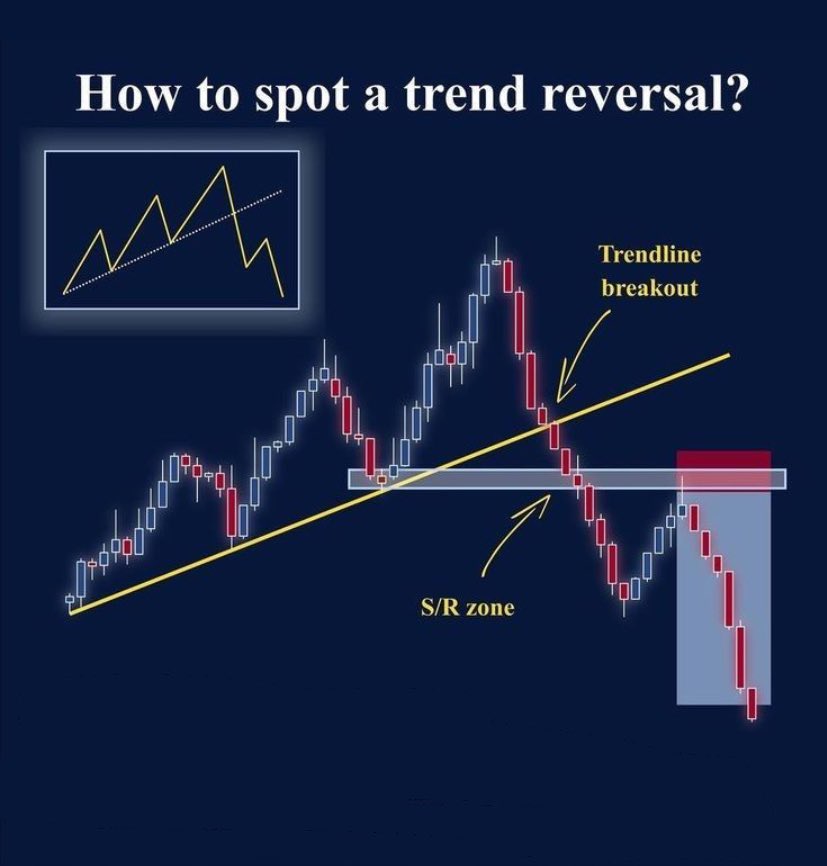 How to spot a trend reversal?

Trendline breakout

S/R zone